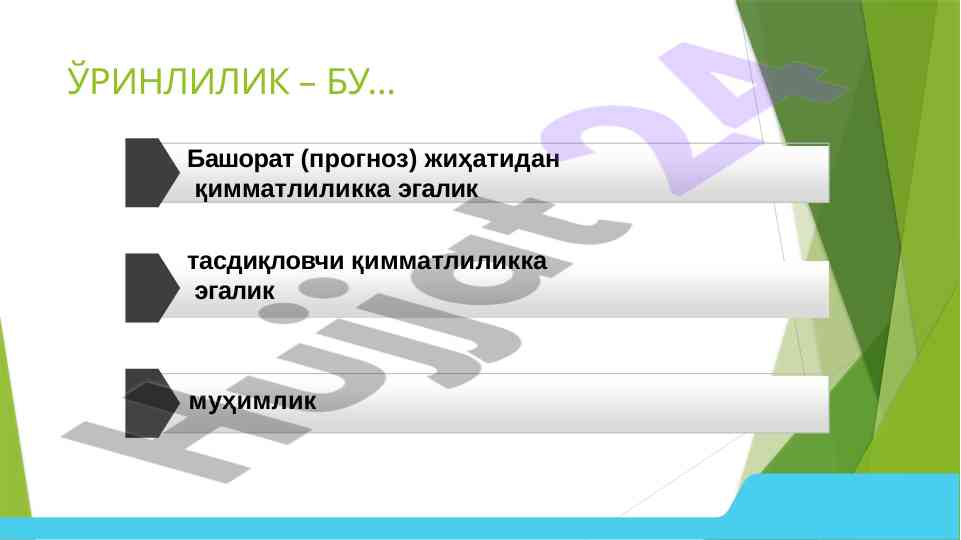 ЎРИНЛИЛИК – БУ...

Башорат (прогноз) жиҳатидан қимматлиликка эгалик

тасдиқловчи қимматлиликка эгалик

муҳимлик

Hujjat 24